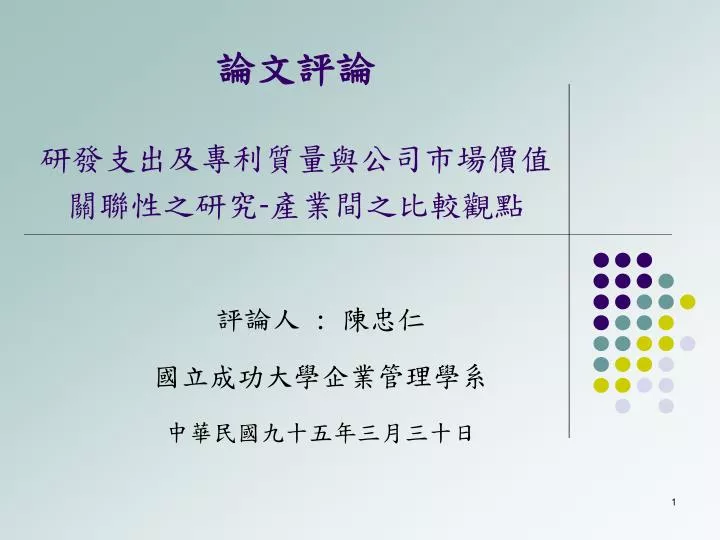 論文評論

研發支出及專利質量與公司市場價值關聯性之研究-產業間之比較觀點

評論人 ： 陳忠仁

國立成功大學企業管理學系

中華民國九十五年三月三十日

1